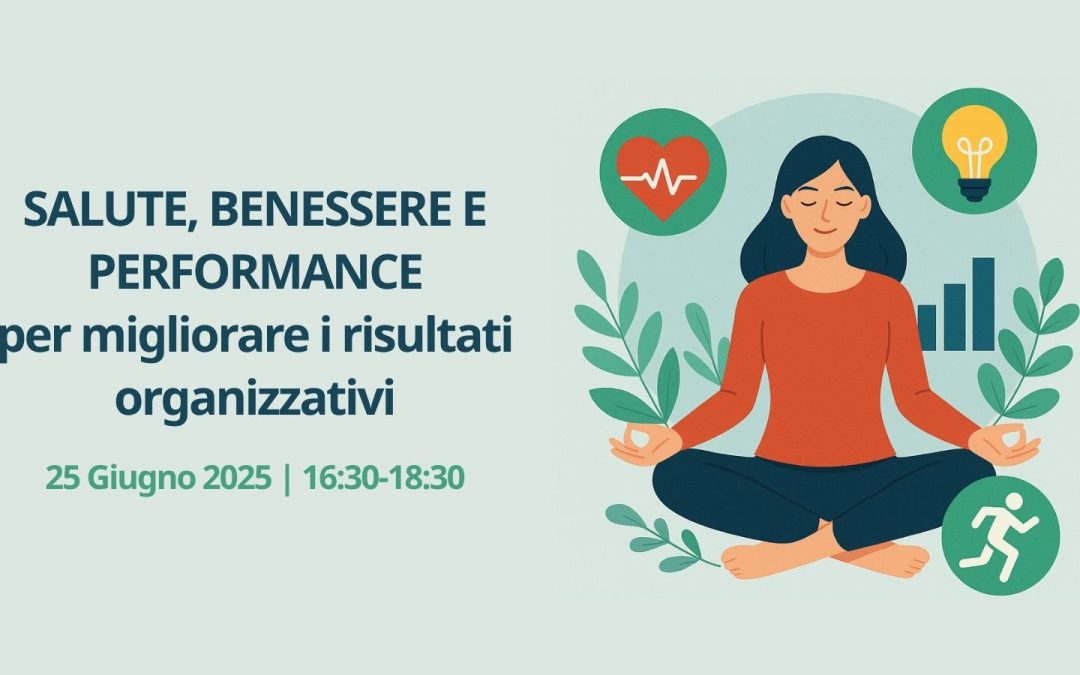 SALUTE, BENESSERE E PERFORMANCE
per migliorare i risultati organizzativi

25 Giugno 2025 | 16:30-18:30